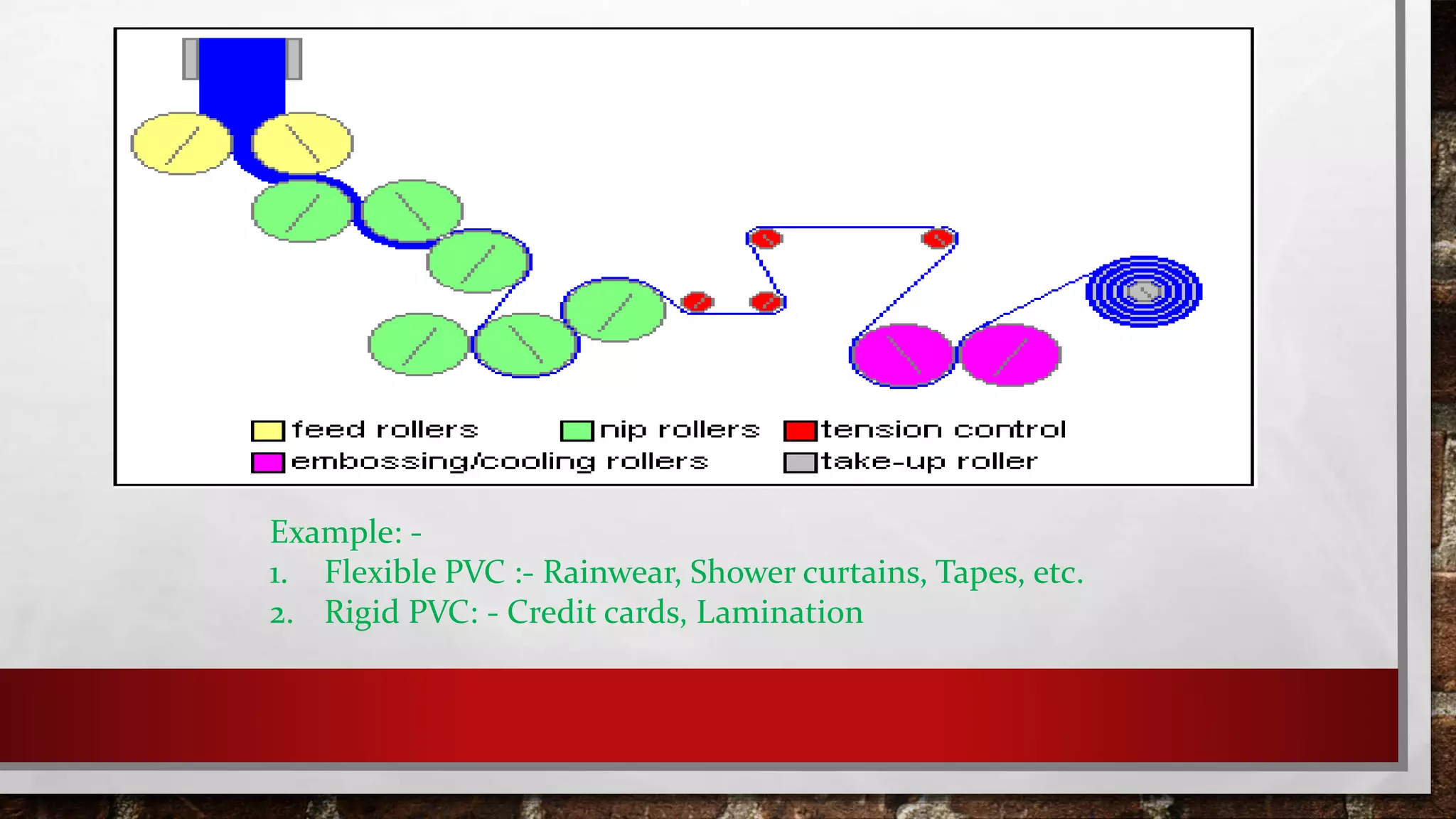 feed rollers
nip rollers
tension control
embossing/cooling rollers
take-up roller

Example: -
1. Flexible PVC :- Rainwear, Shower curtains, Tapes, etc.
2. Rigid PVC: - Credit cards, Lamination